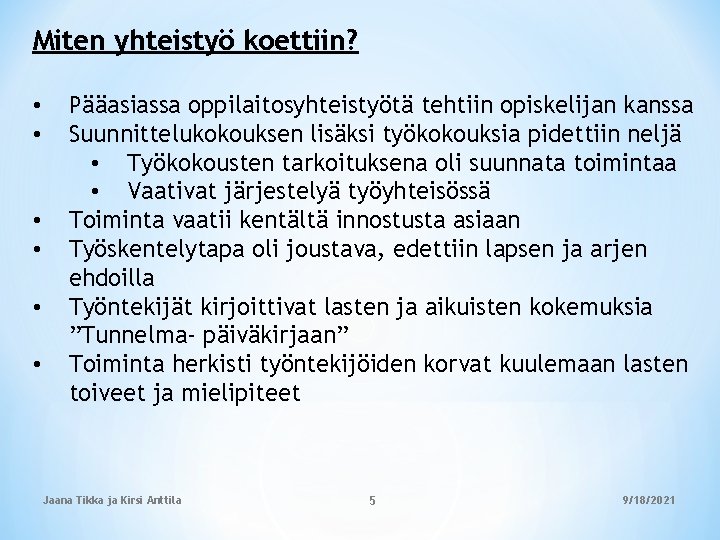 Miten yhteistyö koettiin?

• Pääasiassa oppilaitosyhteistyötä tehtiin opiskelijan kanssa
• Suunnittelukokouksen lisäksi työkokouksia pidettiin neljä
  • Työkokousten tarkoituksena oli suunnata toimintaa
  • Vaativat järjestelyä työyhteisössä
• Toiminta vaatii kentältä innostusta asiaan
• Työskentelytapa oli joustava, edettiin lapsen ja arjen ehdoilla
• Työntekijät kirjoittivat lasten ja aikuisten kokemuksia ”Tunnelma- päiväkirjaan”
• Toiminta herkisti työntekijöiden korvat kuulemaan lasten toiveet ja mielipiteet

Jaana Tikka ja Kirsi Anttila

5

9/18/2021